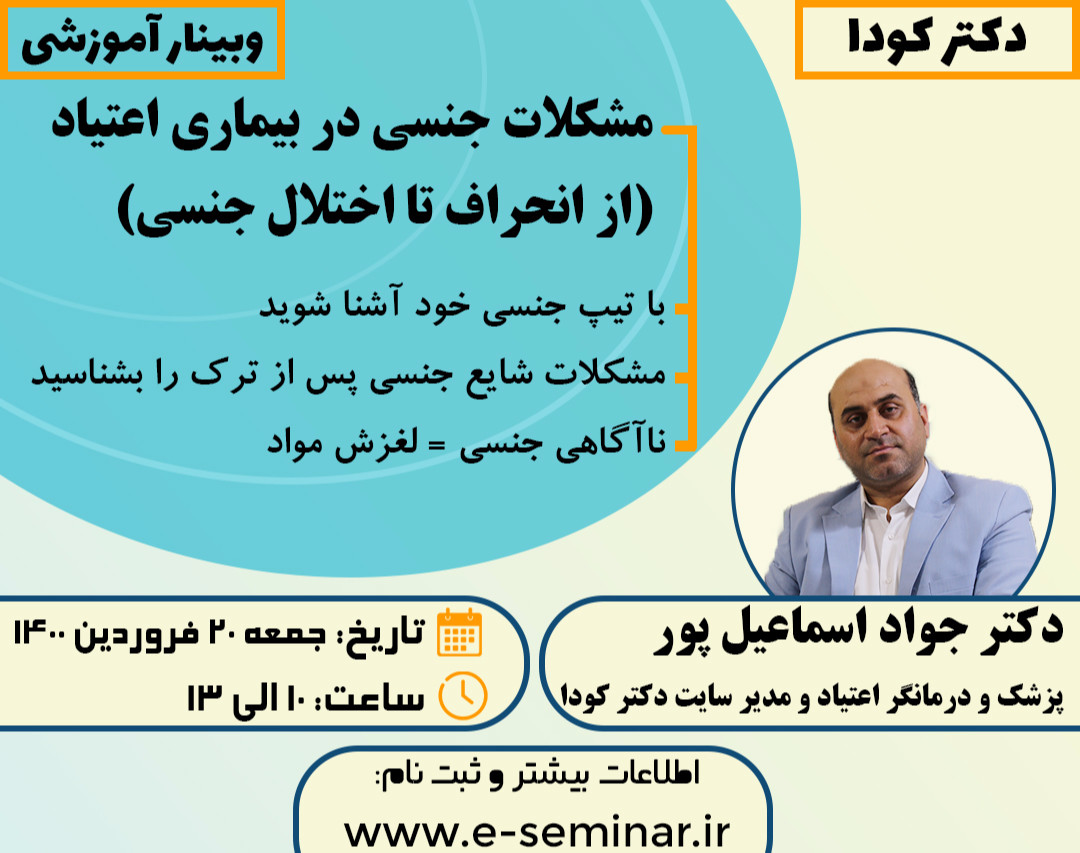 دکتر کودا

وبینار آموزشی

مشکلات جنسی در بیماری اعتیاد
(از انحراف تا اختلال جنسی)

با تیپ جنسی خود آشنا شوید
مشکلات شایع جنسی پس از ترک را بشناسید
ناآگاهی جنسی = لغزش مواد

دکتر جواد اسماعیل پور
پزشک و درمانگر اعتیاد و مدیر سایت دکتر کودا

تاریخ: جمعه ۲۰ فروردین ۱۴۰۰
ساعت: ۱۰ الی ۱۳

اطلاعات بیشتر و ثبت نام:
www.e-seminar.ir